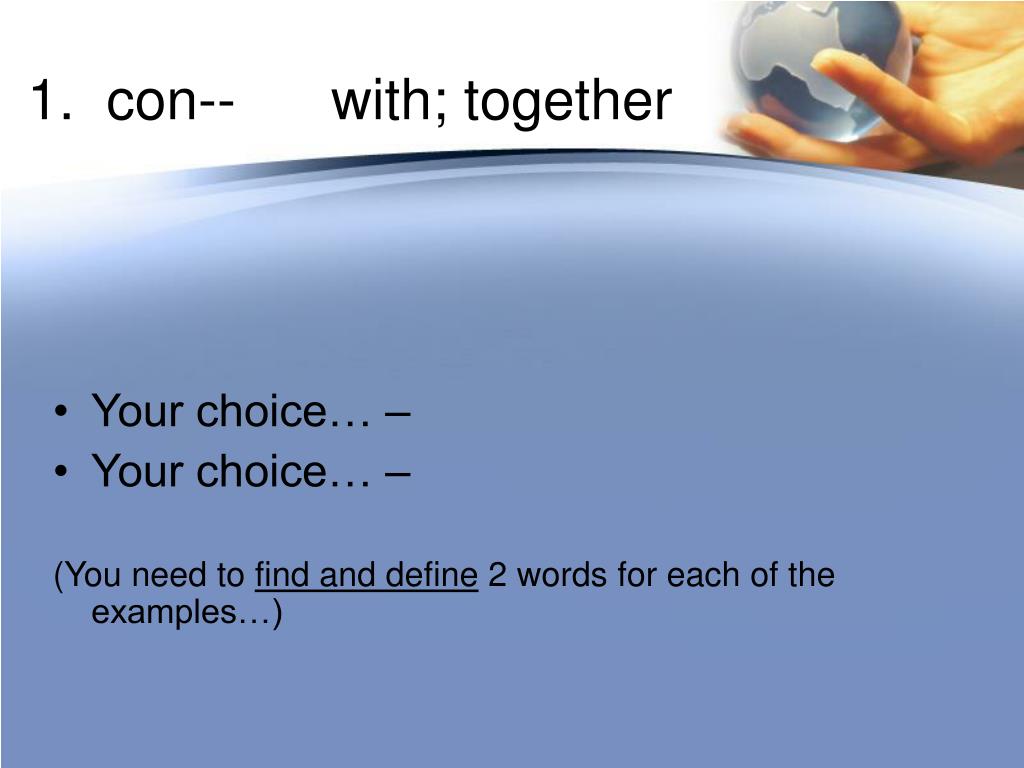 1. con-- with; together

• Your choice… –
• Your choice… –

(You need to find and define 2 words for each of the examples…)